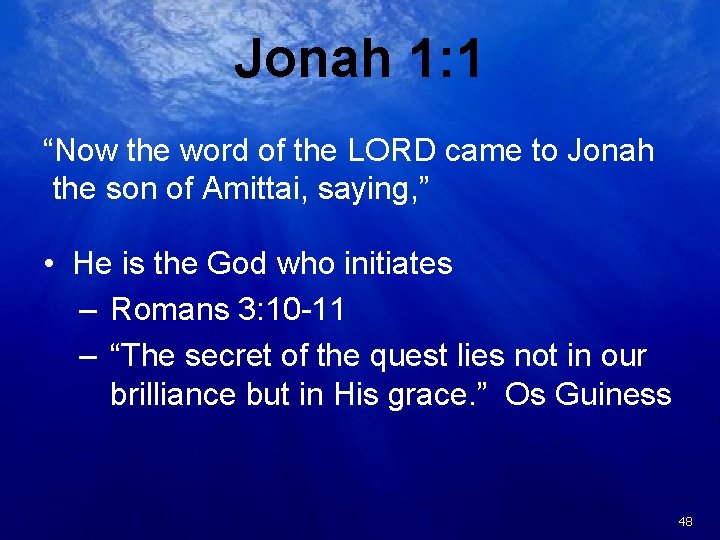 Jonah 1:1

“Now the word of the LORD came to Jonah the son of Amittai, saying,”

• He is the God who initiates
– Romans 3:10-11
– “The secret of the quest lies not in our brilliance but in His grace.” Os Guiness

48